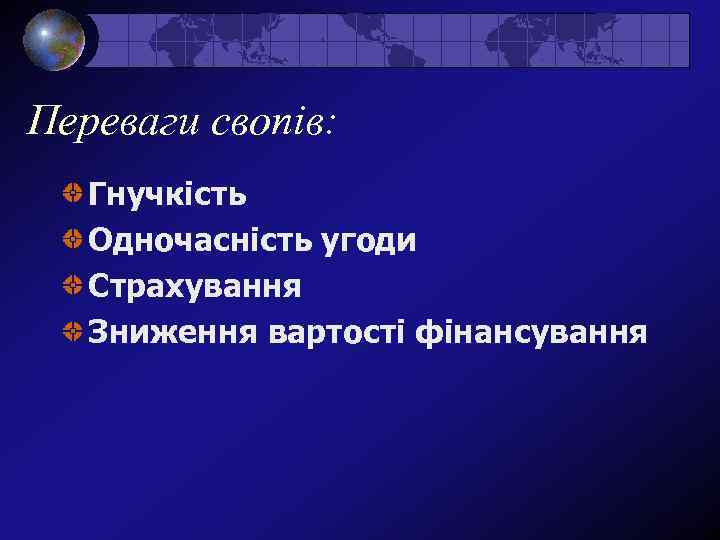 Переваги свопів:

Гнучкість

Одночасність угоди

Страхування

Зниження вартості фінансування